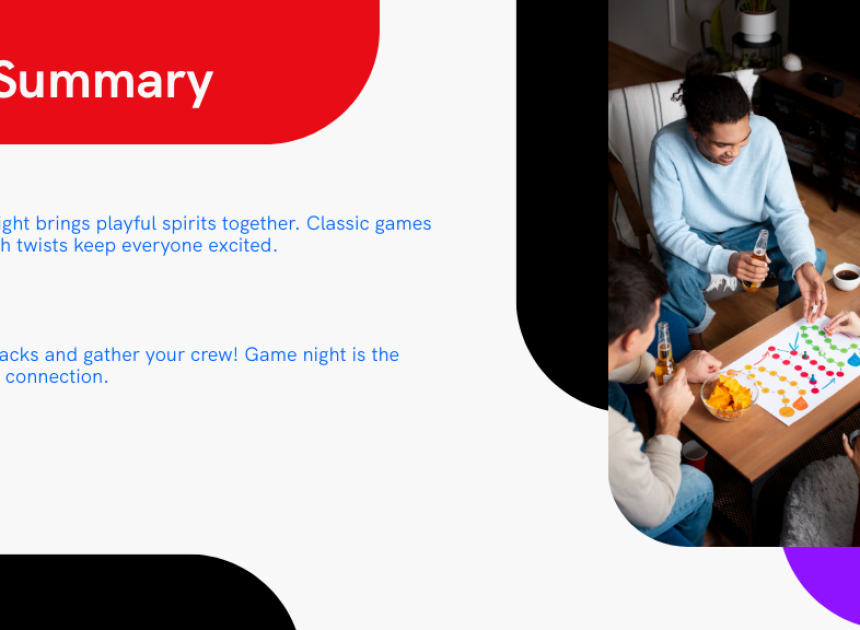 Summary

ight brings playful spirits together. Classic games h twists keep everyone excited.

acks and gather your crew! Game night is the connection.